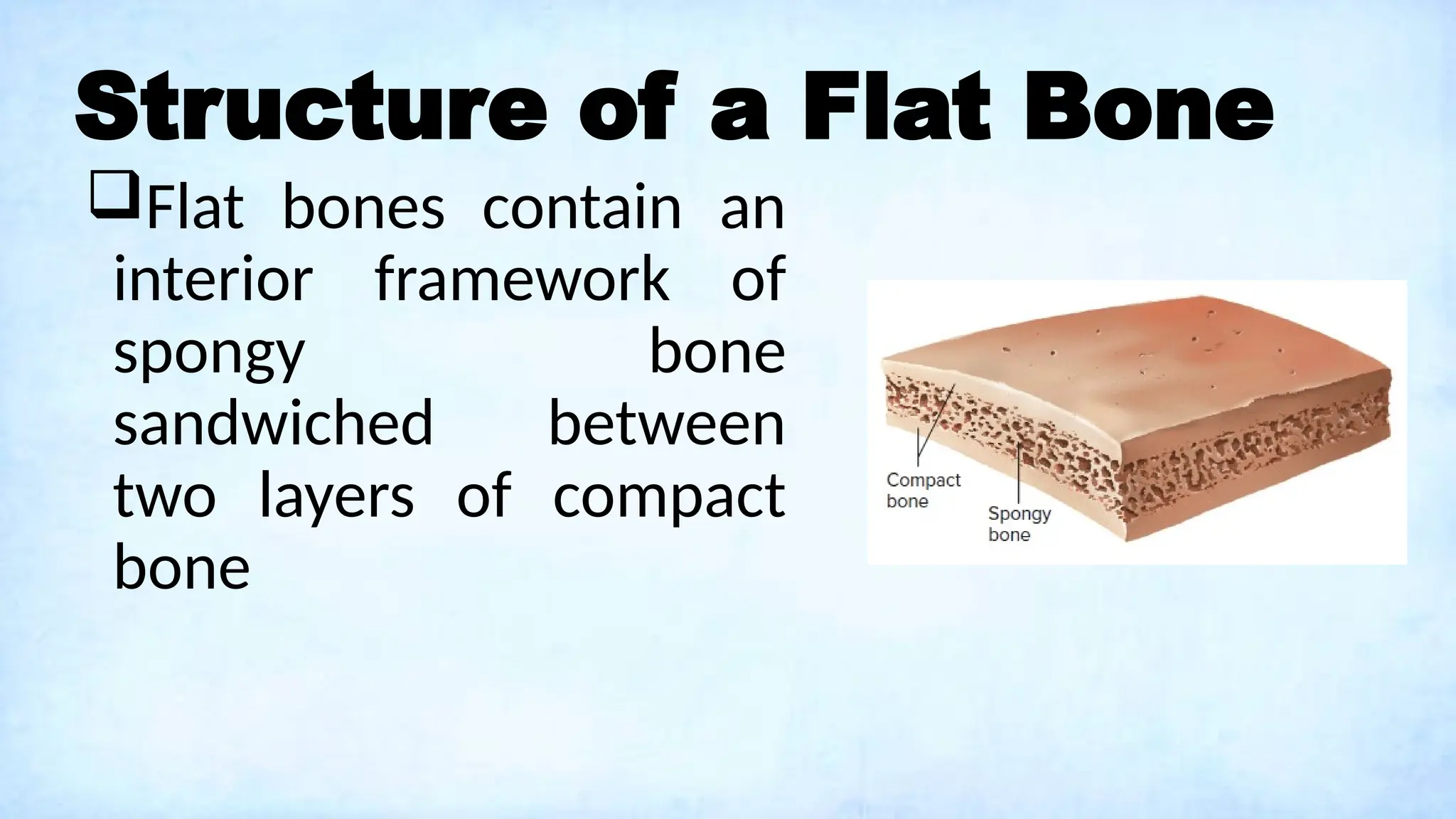 Structure of a Flat Bone

❑Flat bones contain an interior framework of spongy bone sandwiched between two layers of compact bone

Compact bone

Spongy bone